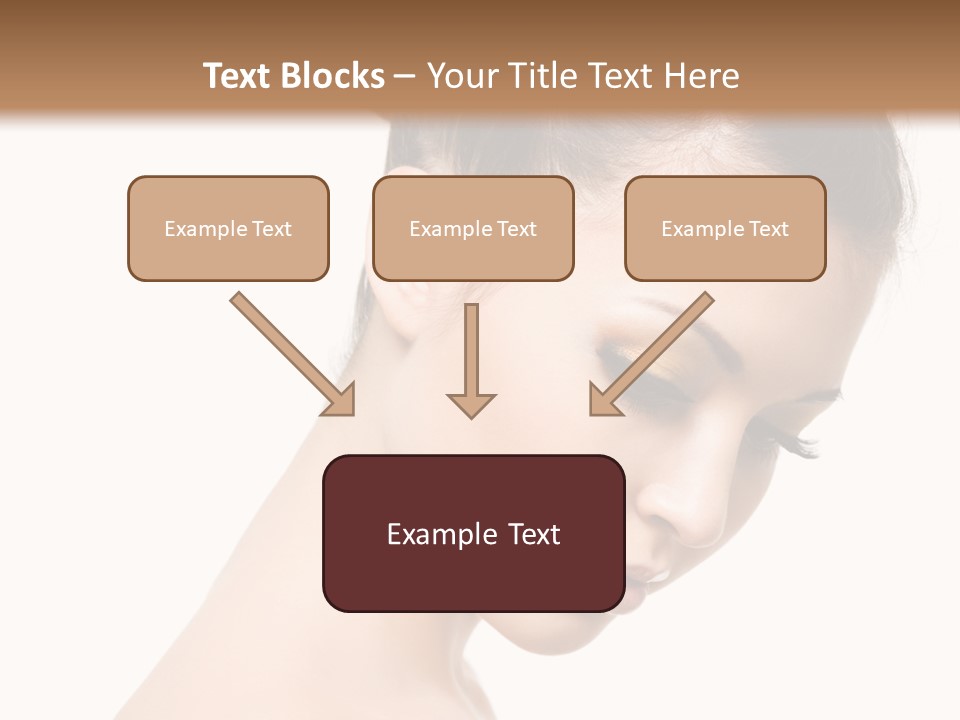 Text Blocks – Your Title Text Here

Example Text

Example Text

Example Text

Example Text